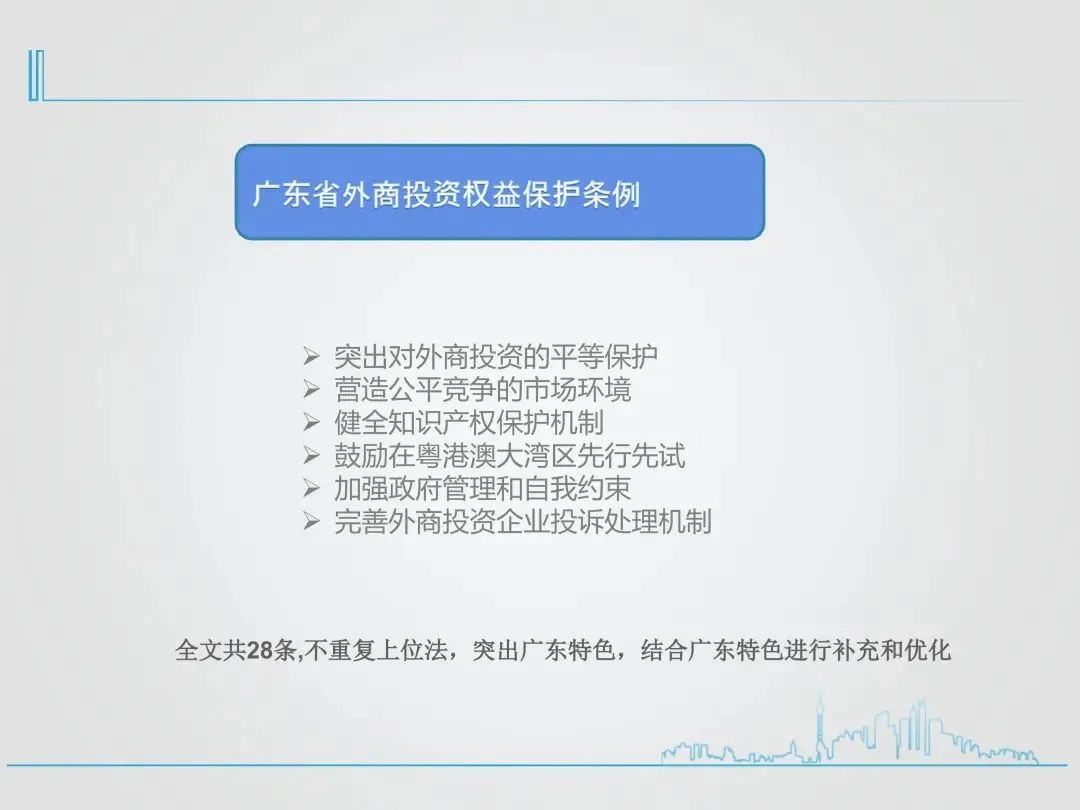 广东省外商投资权益保护条例

➢ 突出对外商投资的平等保护
➢ 营造公平竞争的市场环境
➢ 健全知识产权保护机制
➢ 鼓励在粤港澳大湾区先行先试
➢ 加强政府管理和自我约束
➢ 完善外商投资企业投诉处理机制

全文共28条,不重复上位法，突出广东特色，结合广东特色进行补充和优化